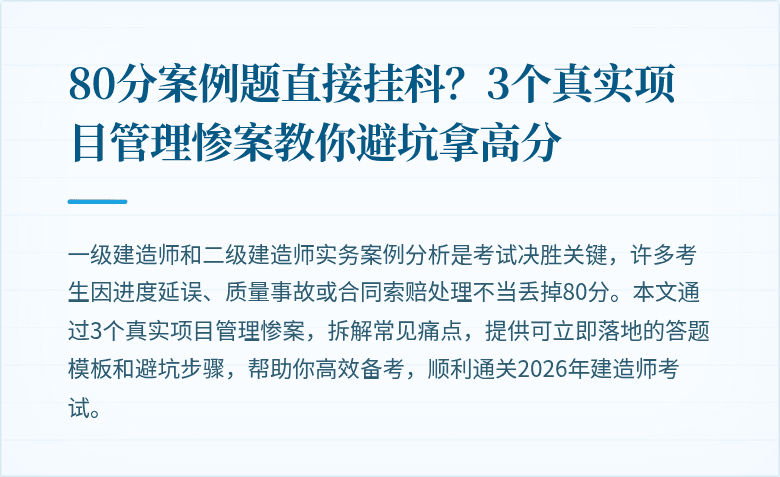 80分案例题直接挂科？3个真实项目管理惨案教你避坑拿高分

一级建造师和二级建造师实务案例分析是考试决胜关键，许多考生因进度延误、质量事故或合同索赔处理不当丢掉80分。本文通过3个真实项目管理惨案，拆解常见痛点，提供可立即落地的答题模板和避坑步骤，帮助你高效备考，顺利通关2026年建造师考试。